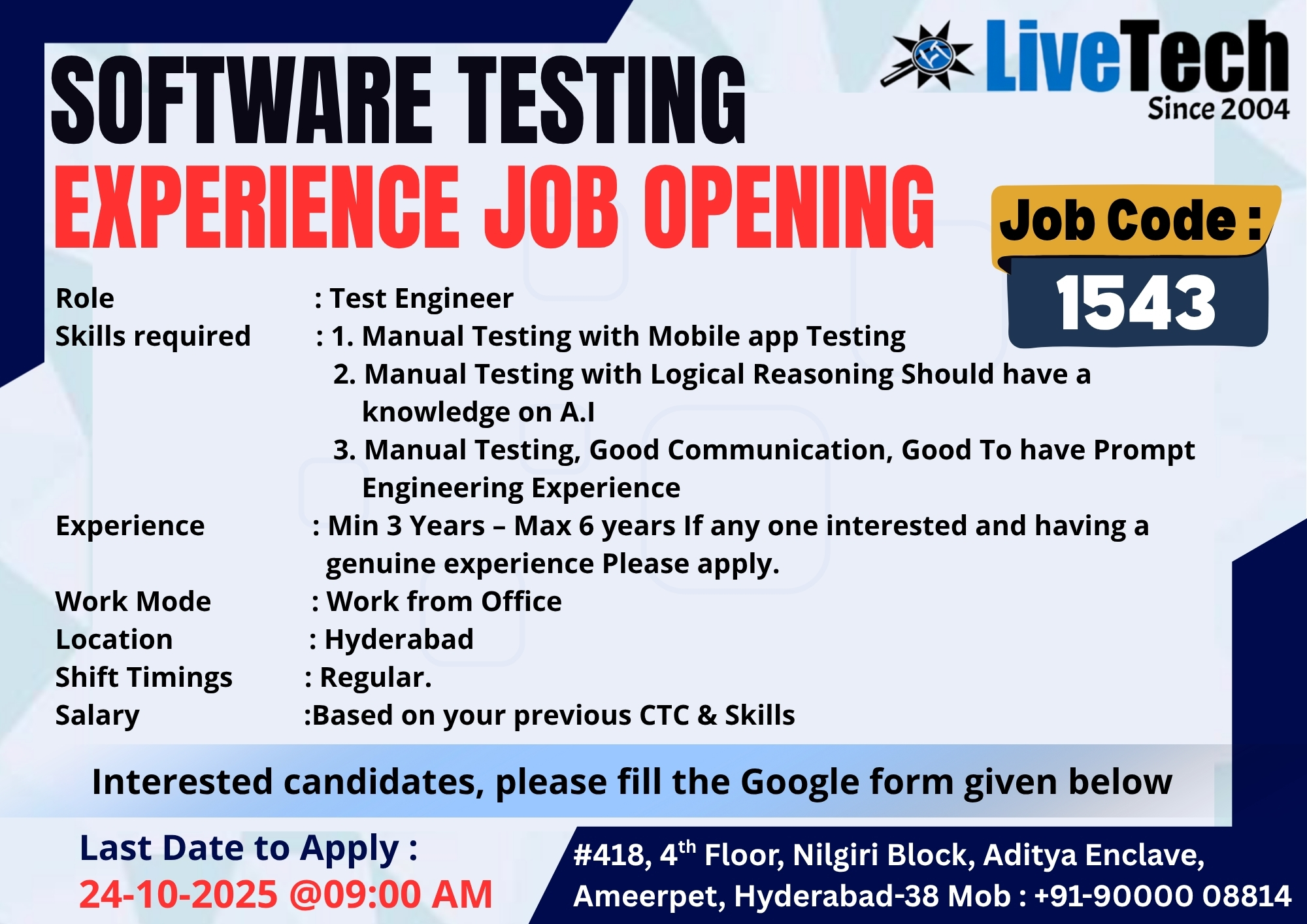 LiveTech
Since 2004

SOFTWARE TESTING
EXPERIENCE JOB OPENING

Job Code :
1543

Role : Test Engineer
Skills required : 1. Manual Testing with Mobile app Testing
2. Manual Testing with Logical Reasoning Should have a knowledge on A.I
3. Manual Testing, Good Communication, Good To have Prompt Engineering Experience
Experience : Min 3 Years – Max 6 years If any one interested and having a genuine experience Please apply.
Work Mode : Work from Office
Location : Hyderabad
Shift Timings : Regular.
Salary :Based on your previous CTC & Skills

Interested candidates, please fill the Google form given below

Last Date to Apply :
24-10-2025 @09:00 AM

#418, 4$^{th}$ Floor, Nilgiri Block, Aditya Enclave, Ameerpet, Hyderabad-38 Mob : +91-90000 08814